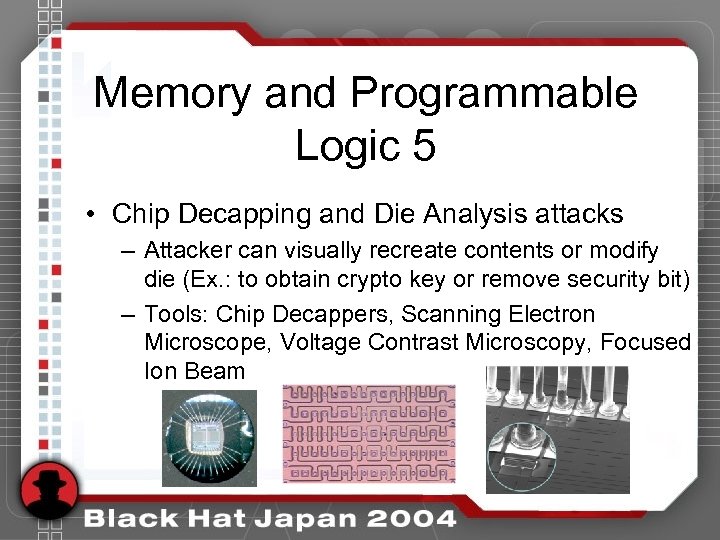 Memory and Programmable Logic 5

• Chip Decapping and Die Analysis attacks
– Attacker can visually recreate contents or modify die (Ex.: to obtain crypto key or remove security bit)
– Tools: Chip Decappers, Scanning Electron Microscope, Voltage Contrast Microscopy, Focused Ion Beam

Black Hat Japan 2004